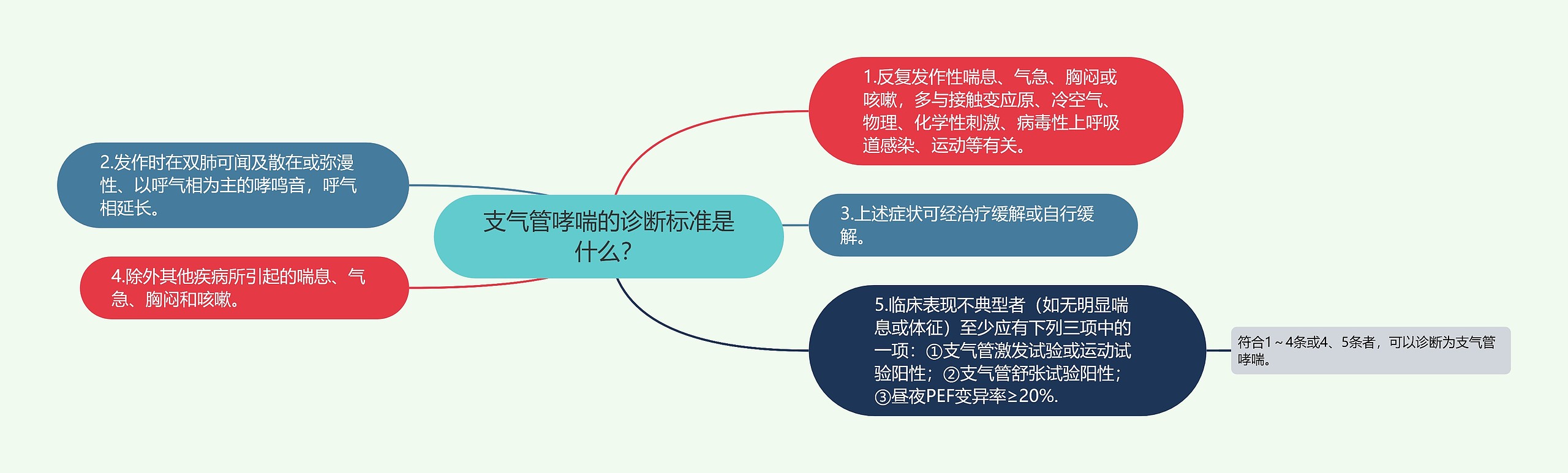 支气管哮喘的诊断标准是什么?

1.反复发作性喘息、气急、胸闷或咳嗽，多与接触变应原、冷空气、物理、化学性刺激、病毒性上呼吸道感染、运动等有关。

2.发作时在双肺可闻及散在或弥漫性、以呼气相为主的哮鸣音，呼气相延长。

3.上述症状可经治疗缓解或自行缓解。

4.除外其他疾病所引起的喘息、气急、胸闷和咳嗽。

5.临床表现不典型者（如无明显喘息或体征）至少应有下列三项中的一项：①支气管激发试验或运动试验阳性；②支气管舒张试验阳性；③昼夜PEF变异率≥20%.

符合1～4条或4、5条者，可以诊断为支气管哮喘。